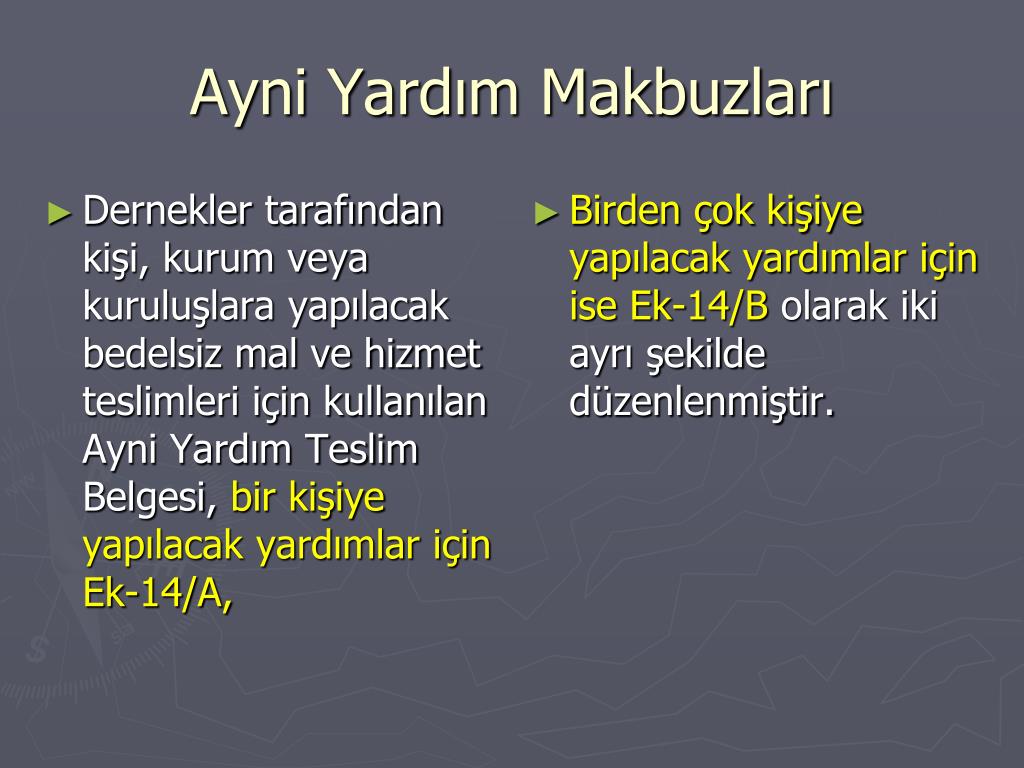 Ayni Yardım Makbuzları

► Dernekler tarafından kişi, kurum veya kuruluşlara yapılacak bedelsiz mal ve hizmet teslimleri için kullanılan Ayni Yardım Teslim Belgesi, bir kişiye yapılacak yardımlar için Ek-14/A,

► Birden çok kişiye yapılacak yardımlar için ise Ek-14/B olarak iki ayrı şekilde düzenlenmiştir.